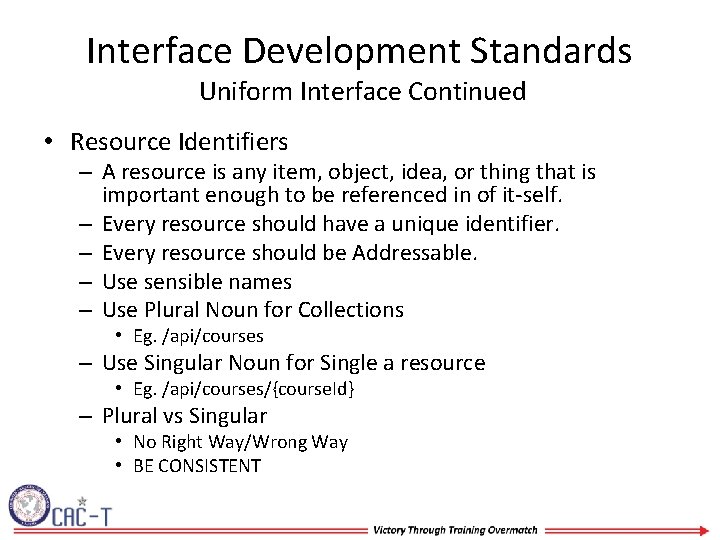 Interface Development Standards
Uniform Interface Continued

• Resource Identifiers
– A resource is any item, object, idea, or thing that is important enough to be referenced in of it-self.
– Every resource should have a unique identifier.
– Every resource should be Addressable.
– Use sensible names
– Use Plural Noun for Collections
• Eg. /api/courses
– Use Singular Noun for Single a resource
• Eg. /api/courses/{courseId}
– Plural vs Singular
• No Right Way/Wrong Way
• BE CONSISTENT

CAC-T

Victory Through Training Overmatch